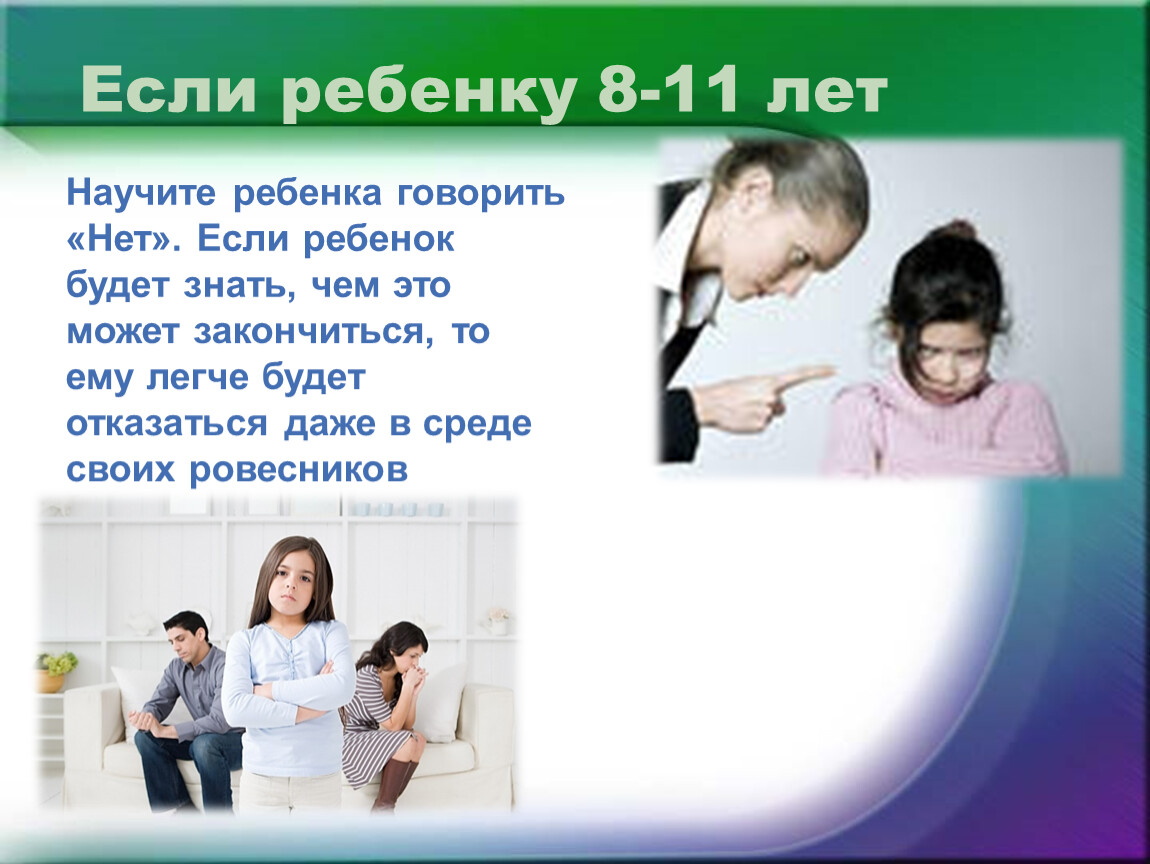 Если ребенку 8-11 лет

Научите ребенка говорить «Нет». Если ребенок будет знать, чем это может закончиться, то ему легче будет отказаться даже в среде своих ровесников